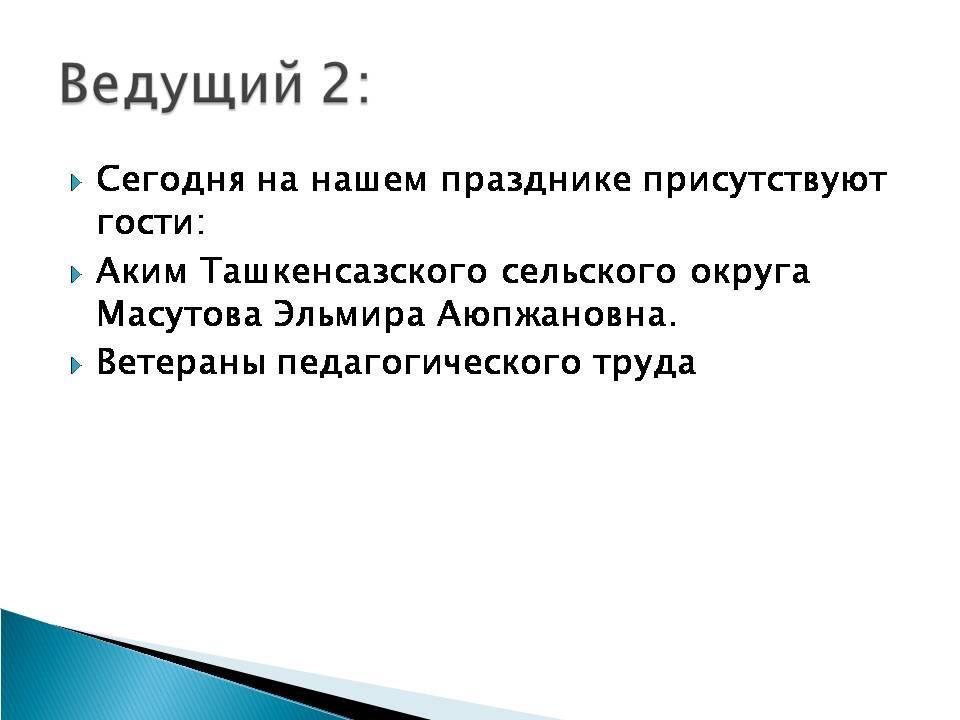 Ведущий 2:

Сегодня на нашем празднике присутствуют гости:

Аким Ташкенсазского сельского округа Масутова Эльмира Аюпжановна.

Ветераны педагогического труда